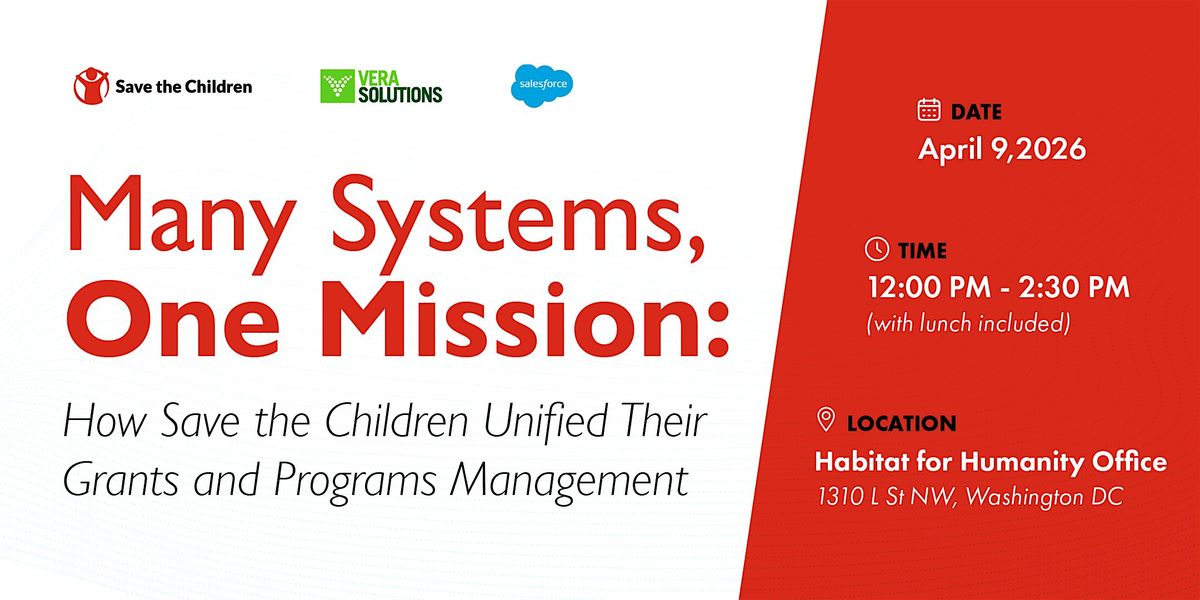 Save the Children

VERA SOLUTIONS

salesforce

Many Systems, One Mission:

How Save the Children Unified Their Grants and Programs Management

DATE
April 9,2026

TIME
12:00 PM - 2:30 PM
(with lunch included)

LOCATION
Habitat for Humanity Office
1310 L St NW, Washington DC